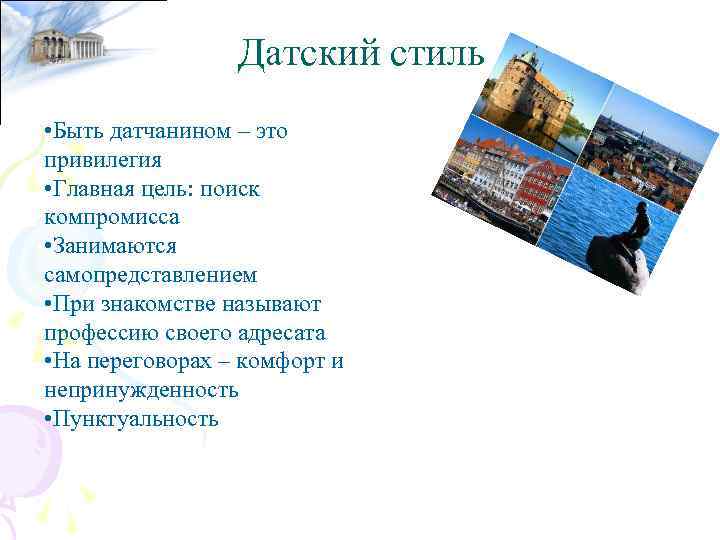 Датский стиль

•Быть датчанином – это привилегия
•Главная цель: поиск компромисса
•Занимаются самопредставлением
•При знакомстве называют профессию своего адресата
•На переговорах – комфорт и непринужденность
•Пунктуальность